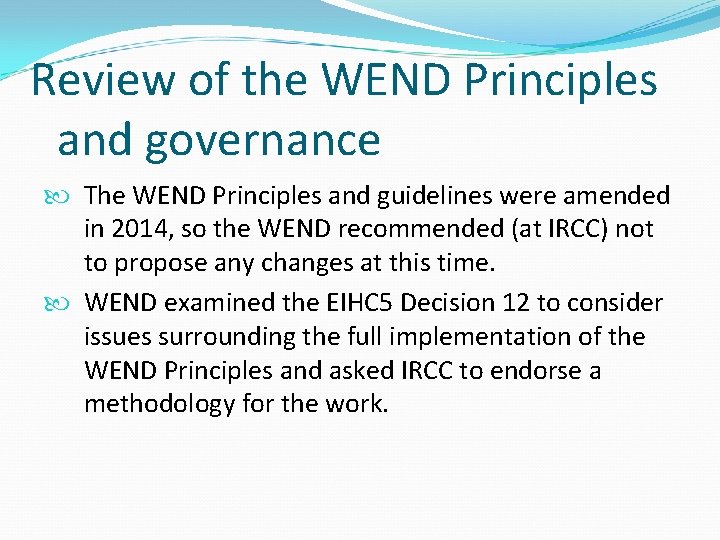 Review of the WEND Principles and governance

The WEND Principles and guidelines were amended in 2014, so the WEND recommended (at IRCC) not to propose any changes at this time.

WEND examined the EIHC5 Decision 12 to consider issues surrounding the full implementation of the WEND Principles and asked IRCC to endorse a methodology for the work.